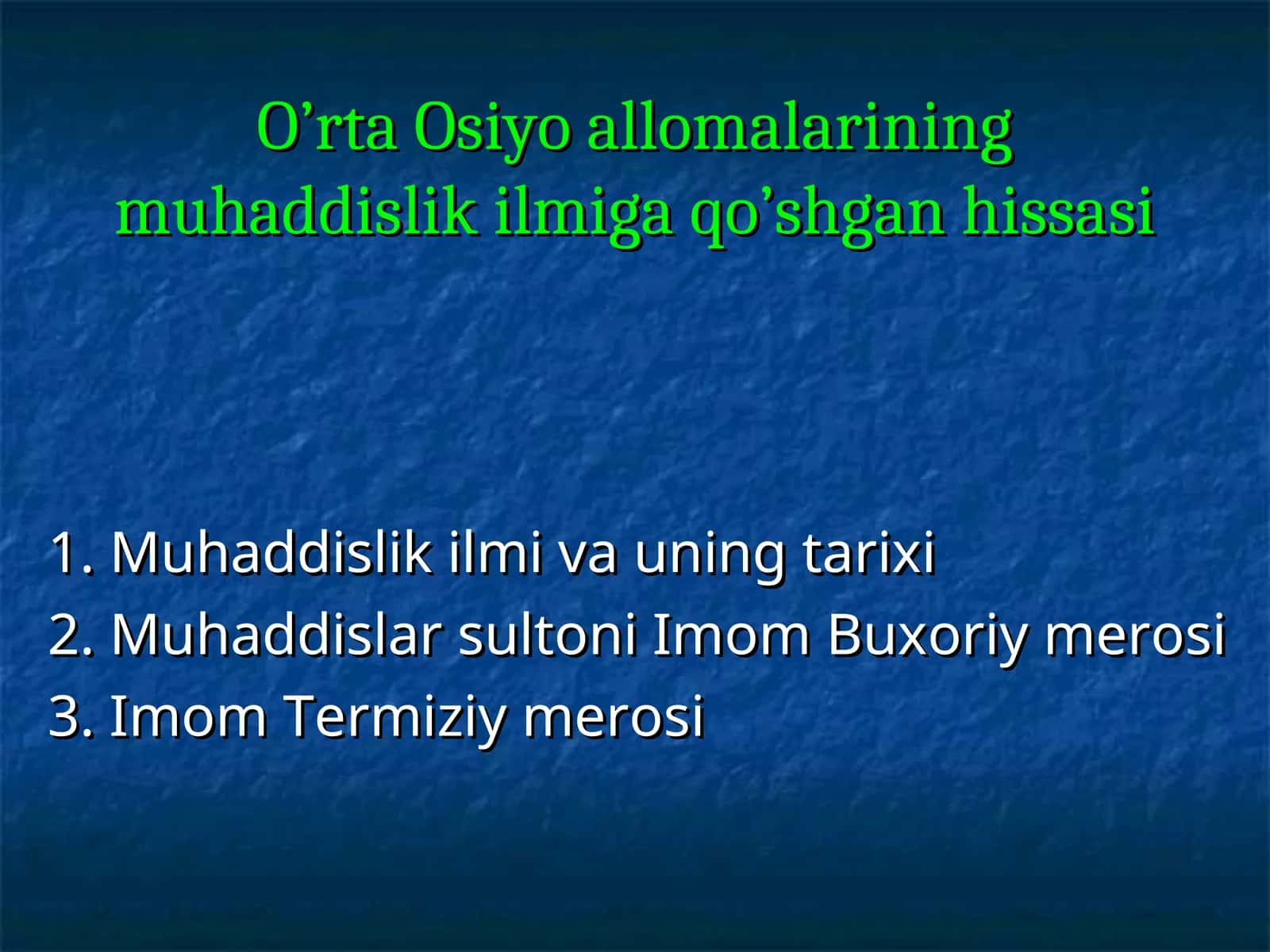 O'rta Osiyo allomalarining muhaddislik ilmiga qo'shgan hissasi

1. Muhaddislik ilmi va uning tarixi
2. Muhaddislar sultoni Imom Buxoriy merosi
3. Imom Termiziy merosi